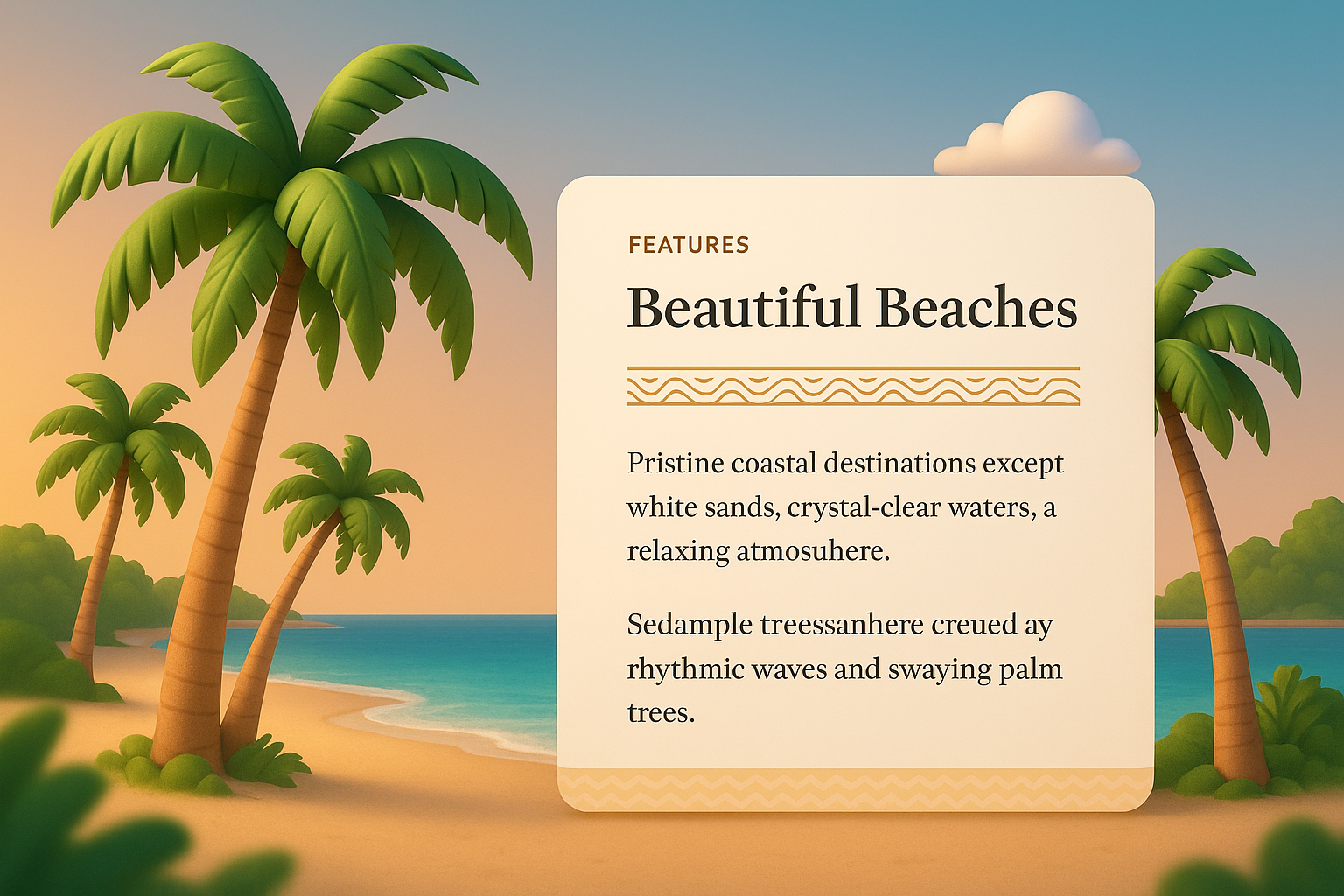 FEATURES

Beautiful Beaches

Pristine coastal destinations except white sands, crystal-clear waters, a relaxing atmosuhere.

Sedample treessanhere creued ay rhythmic waves and swaying palm trees.